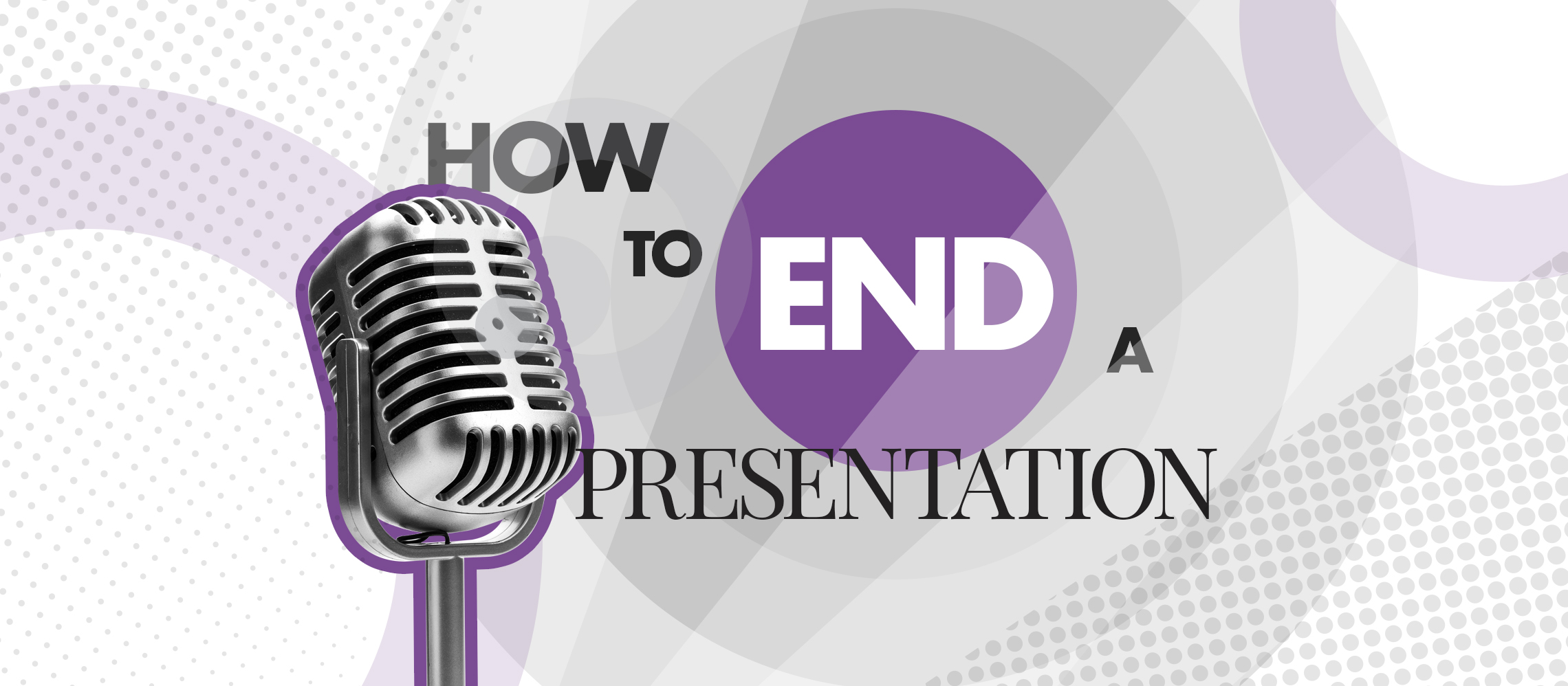 HOW TO END A PRESENTATION